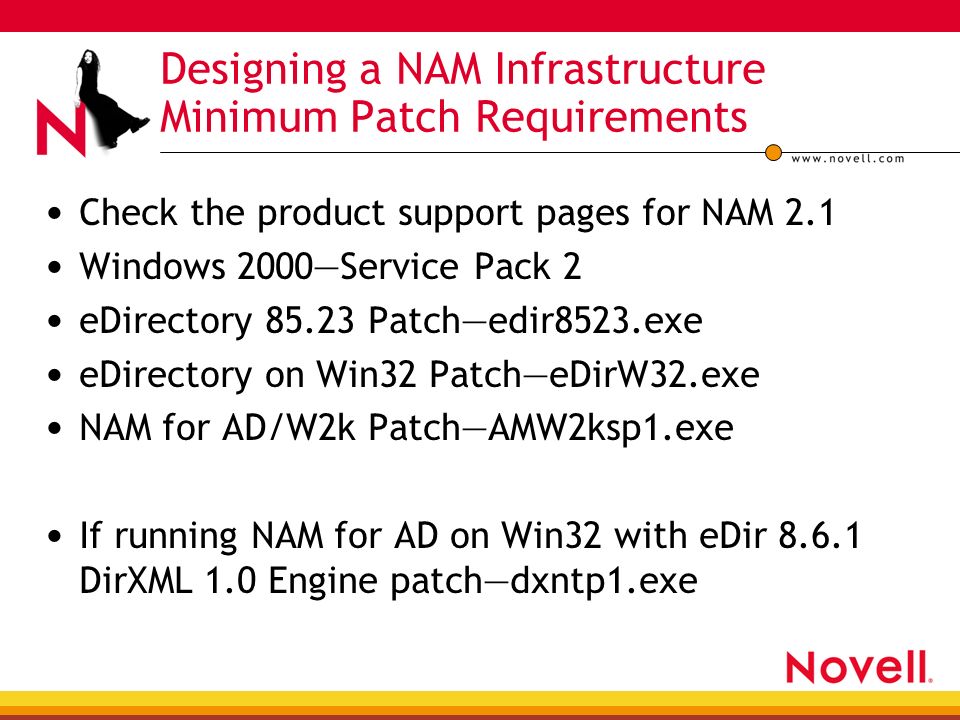 N

Designing a NAM Infrastructure
Minimum Patch Requirements

www.novell.com

• Check the product support pages for NAM 2.1
• Windows 2000—Service Pack 2
• eDirectory 85.23 Patch—edir8523.exe
• eDirectory on Win32 Patch—eDirW32.exe
• NAM for AD/W2k Patch—AMW2ksp1.exe

• If running NAM for AD on Win32 with eDir 8.6.1 DirXML 1.0 Engine patch—dxntp1.exe

Novell.